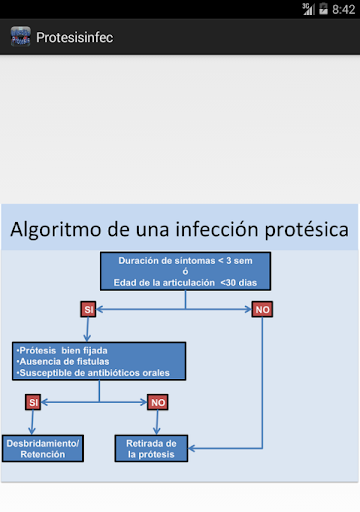 3G 8:42

Protesisinfec

Algoritmo de una infección protésica

Duración de síntomas < 3 sem
ó
Edad de la articulación <30 dias

SI

NO

•Prótesis bien fijada
•Ausencia de fistulas
•Susceptible de antibióticos orales

SI

NO

Desbridamiento/ Retención

Retirada de la prótesis